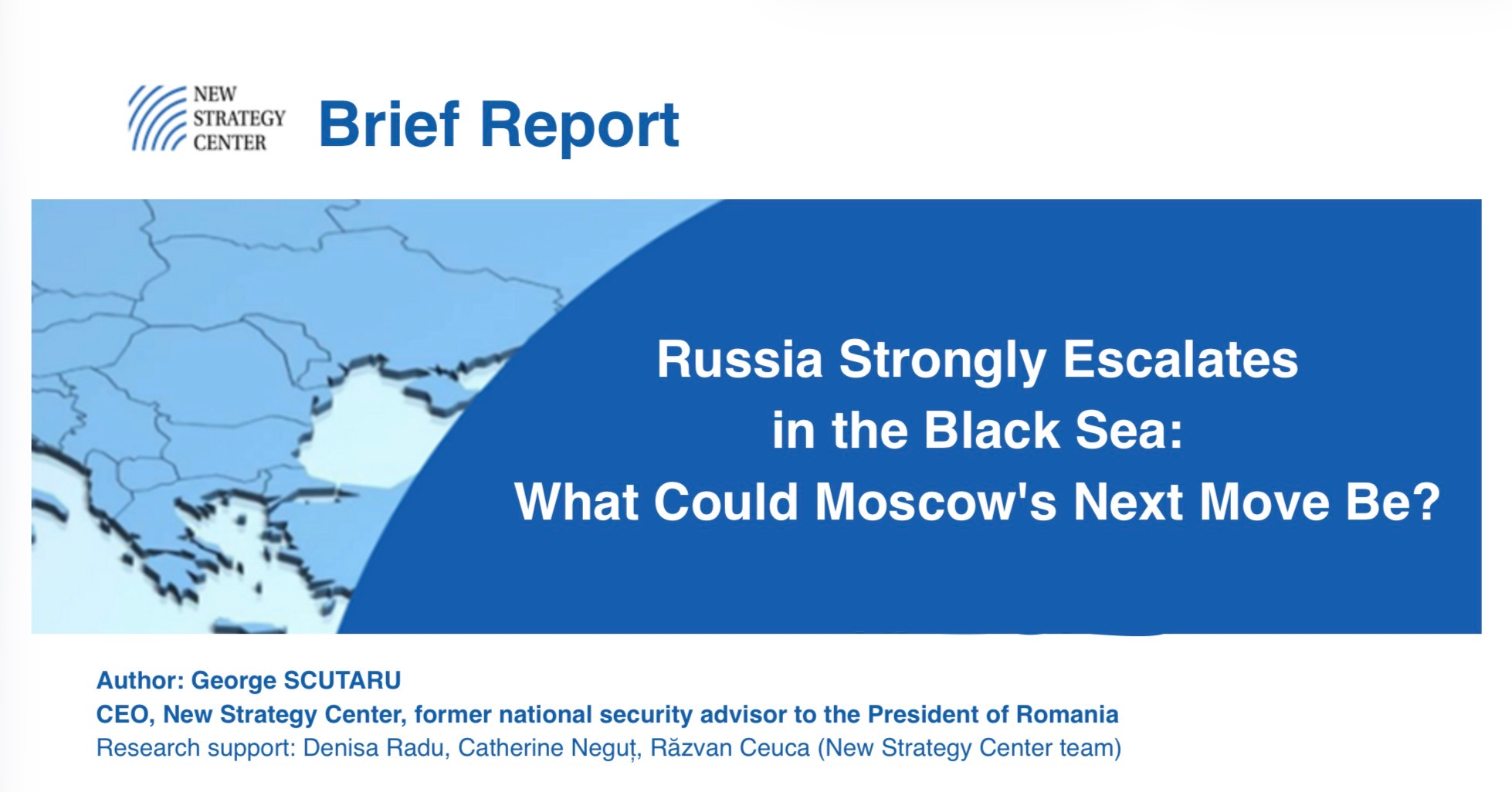 NEW STRATEGY CENTER

Brief Report

Russia Strongly Escalates in the Black Sea: What Could Moscow's Next Move Be?

Author: George SCUTARU
CEO, New Strategy Center, former national security advisor to the President of Romania
Research support: Denisa Radu, Catherine Neguț, Răzvan Ceuca (New Strategy Center team)